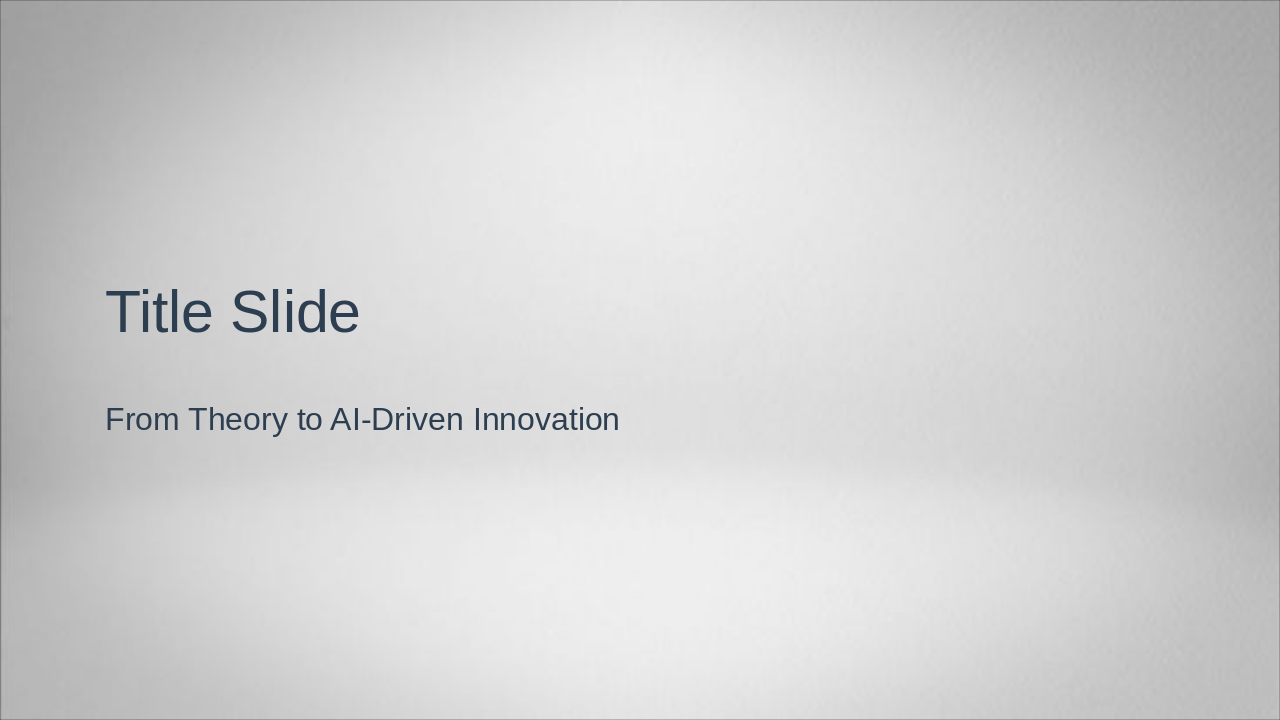 Title Slide

From Theory to AI-Driven Innovation